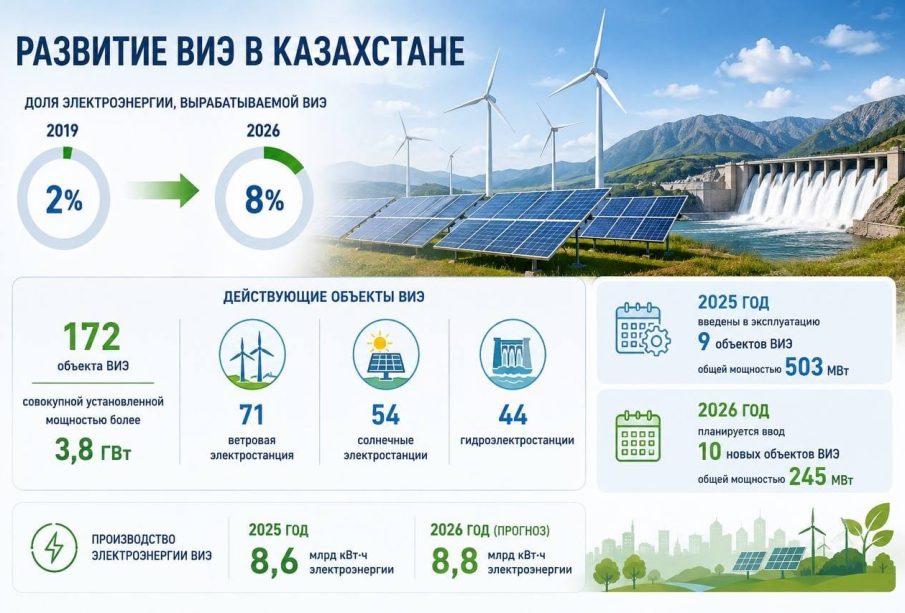 РАЗВИТИЕ ВИЭ В КАЗАХСТАНЕ

ДОЛЯ ЭЛЕКТРОЭНЕРГИИ, ВЫРАБАТЫВАЕМОЙ ВИЭ

2019
2%

2026
8%

ДЕЙСТВУЮЩИЕ ОБЪЕКТЫ ВИЭ

172
объекта ВИЭ
совокупной установленной мощностью более
3,8 ГВт

71
ветровая электростанция

54
солнечные электростанции

44
гидроэлектростанции

2025 ГОД
введены в эксплуатацию
9 объектов ВИЭ
общей мощностью 503 МВт

2026 ГОД
планируется ввод
10 новых объектов ВИЭ
общей мощностью 245 МВт

ПРОИЗВОДСТВО ЭЛЕКТРОЭНЕРГИИ ВИЭ

2025 ГОД
8,6 млрд кВт·ч электроэнергии

2026 ГОД (ПРОГНОЗ)
8,8 млрд кВт·ч электроэнергии